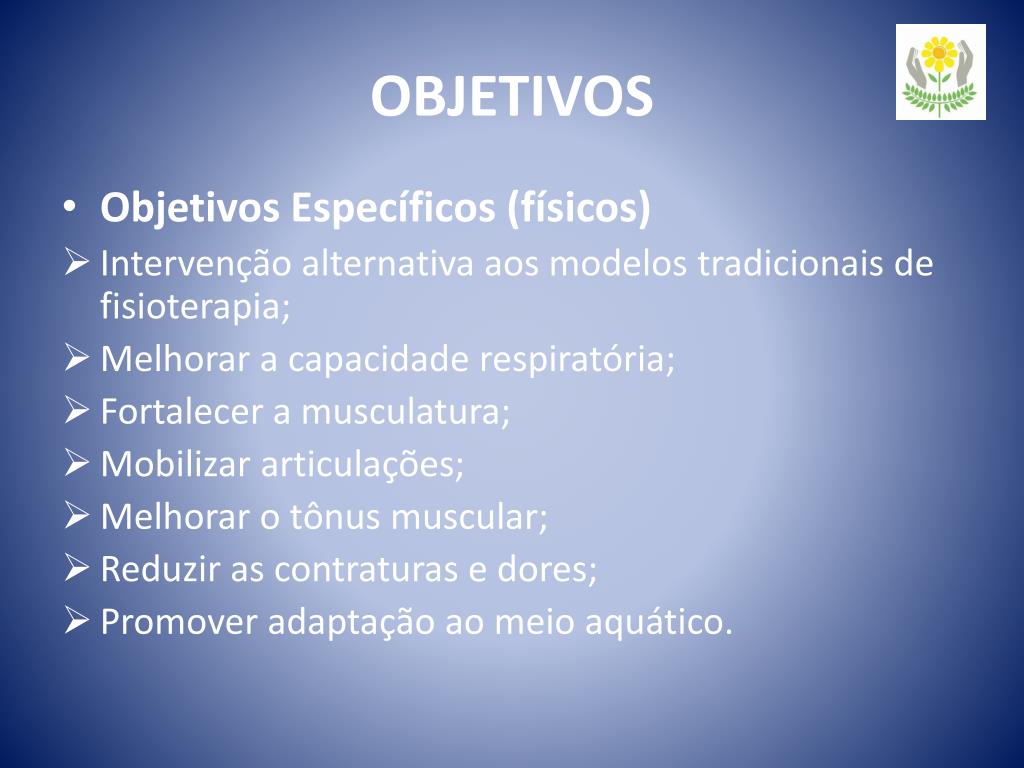 OBJETIVOS

• **Objetivos Específicos (físicos)**
➢ Intervenção alternativa aos modelos tradicionais de fisioterapia;
➢ Melhorar a capacidade respiratória;
➢ Fortalecer a musculatura;
➢ Mobilizar articulações;
➢ Melhorar o tônus muscular;
➢ Reduzir as contraturas e dores;
➢ Promover adaptação ao meio aquático.